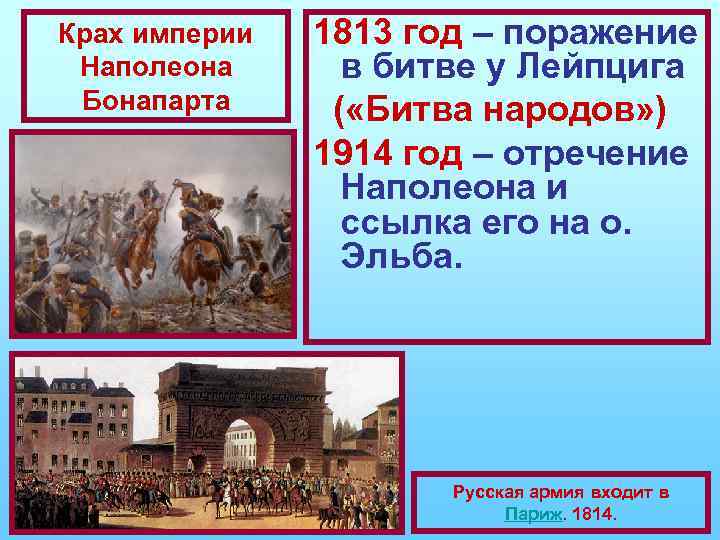 Крах империи Наполеона Бонапарта

1813 год – поражение в битве у Лейпцига («Битва народов»)

1914 год – отречение Наполеона и ссылка его на о. Эльба.

Русская армия входит в Париж. 1814.